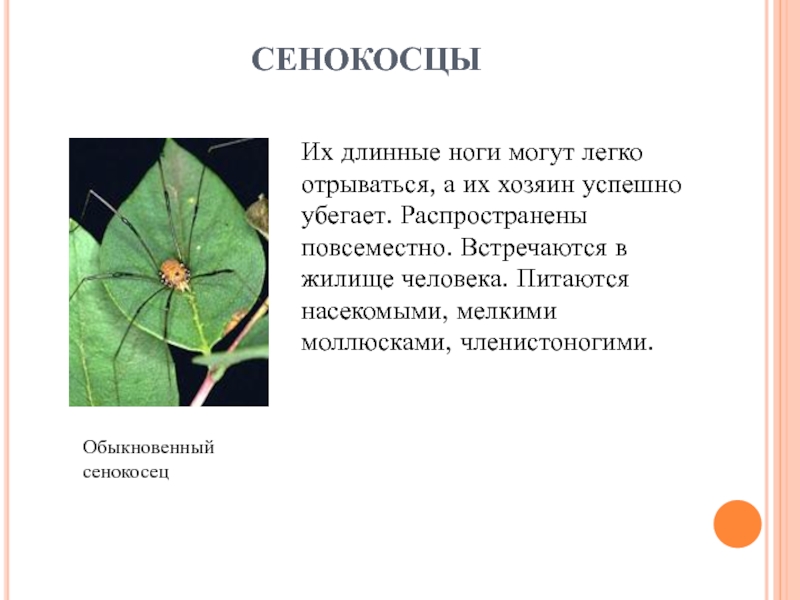 СЕНОКОСЦЫ

Их длинные ноги могут легко отрываться, а их хозяин успешно убегает. Распространены повсеместно. Встречаются в жилище человека. Питаются насекомыми, мелкими моллюсками, членистоногими.

Обыкновенный сенокосец